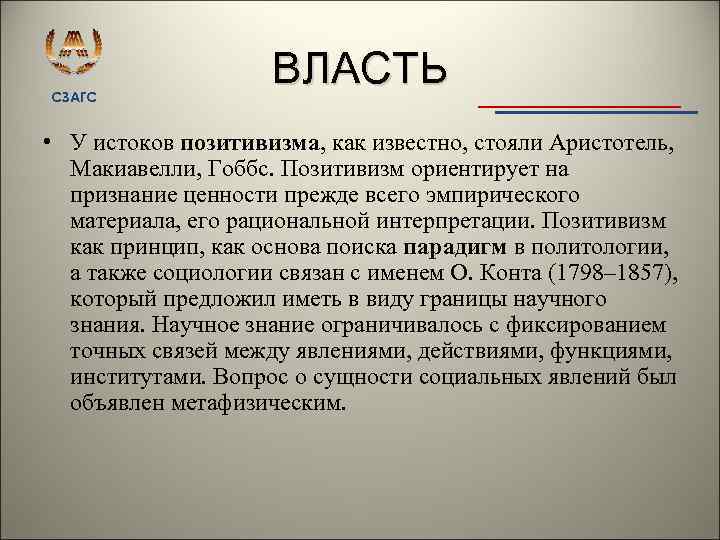 СЗАГС

ВЛАСТЬ

• У истоков позитивизма, как известно, стояли Аристотель, Макиавелли, Гоббс. Позитивизм ориентирует на признание ценности прежде всего эмпирического материала, его рациональной интерпретации. Позитивизм как принцип, как основа поиска парадигм в политологии, а также социологии связан с именем О. Конта (1798–1857), который предложил иметь в виду границы научного знания. Научное знание ограничивалось с фиксированием точных связей между явлениями, действиями, функциями, институтами. Вопрос о сущности социальных явлений был объявлен метафизическим.